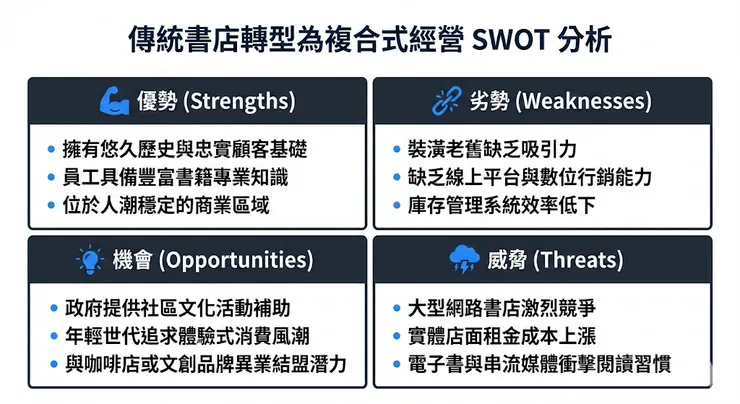 傳統書店轉型為複合式經營 SWOT 分析

優勢 (Strengths)

• 擁有悠久歷史與忠實顧客基礎
• 員工具備豐富書籍專業知識
• 位於人潮穩定的商業區域

劣勢 (Weaknesses)

• 裝潢老舊缺乏吸引力
• 缺乏線上平台與數位行銷能力
• 庫存管理系統效率低下

機會 (Opportunities)

• 政府提供社區文化活動補助
• 年輕世代追求體驗式消費風潮
• 與咖啡店或文創品牌異業結盟潛力

威脅 (Threats)

• 大型網路書店激烈競爭
• 實體店面租金成本上漲
• 電子書與串流媒體衝擊閱讀習慣